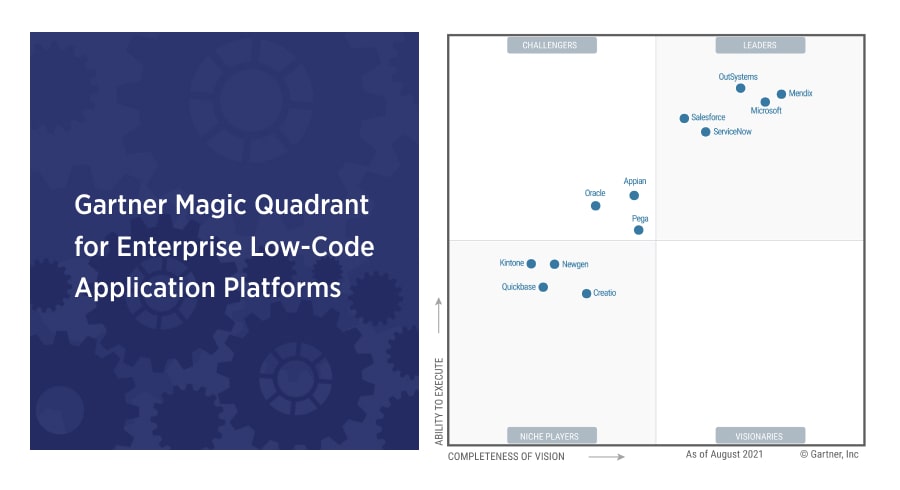 Gartner Magic Quadrant for Enterprise Low-Code Application Platforms

CHALLENGERS

LEADERS

OutSystems

Mendix

Microsoft

Salesforce

ServiceNow

Appian

Oracle

Pega

Kintone

Newgen

Quickbase

Creatio

ABILITY TO EXECUTE

NICHE PLAYERS

VISIONARIES

COMPLETENESS OF VISION

As of August 2021

© Gartner, Inc